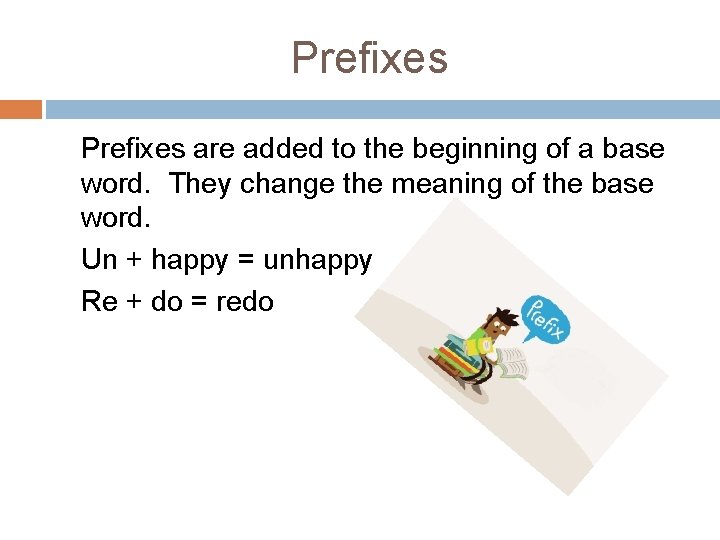 Prefixes

Prefixes are added to the beginning of a base word. They change the meaning of the base word.

Un + happy = unhappy

Re + do = redo

Prefix